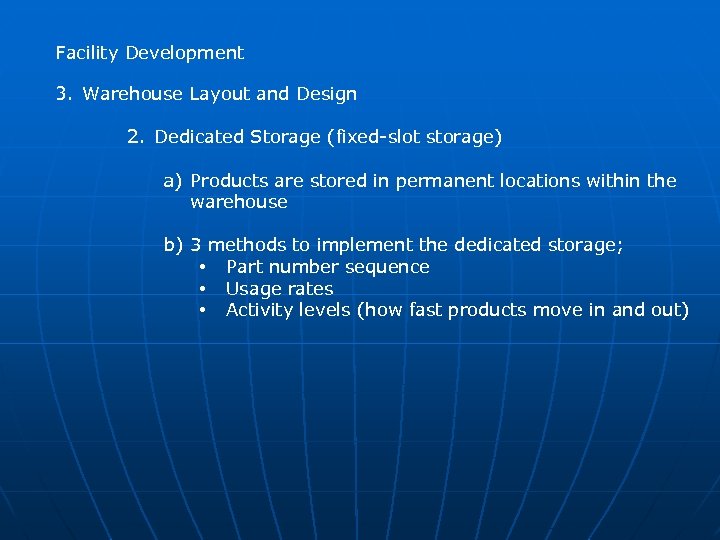 Facility Development

3. Warehouse Layout and Design

2. Dedicated Storage (fixed-slot storage)

a) Products are stored in permanent locations within the warehouse

b) 3 methods to implement the dedicated storage;
• Part number sequence
• Usage rates
• Activity levels (how fast products move in and out)